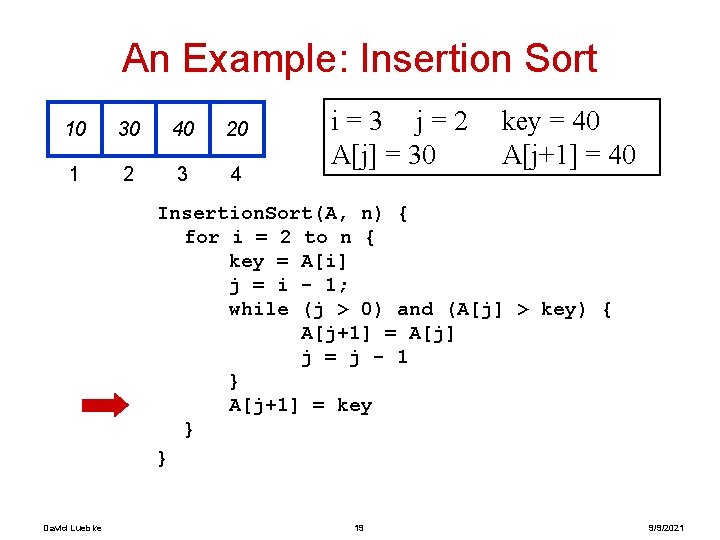 An Example: Insertion Sort

| 10 | 30 | 40 | 20 |
|---|---|---|---|
| 1 | 2 | 3 | 4 |

i = 3 j = 2 key = 40
A[j] = 30 A[j+1] = 40

InsertionSort(A, n) {
for i = 2 to n {
key = A[i]
j = i - 1;
while (j > 0) and (A[j] > key) {
A[j+1] = A[j]
j = j - 1
}
A[j+1] = key
}
}

David Luebke 19 9/9/2021